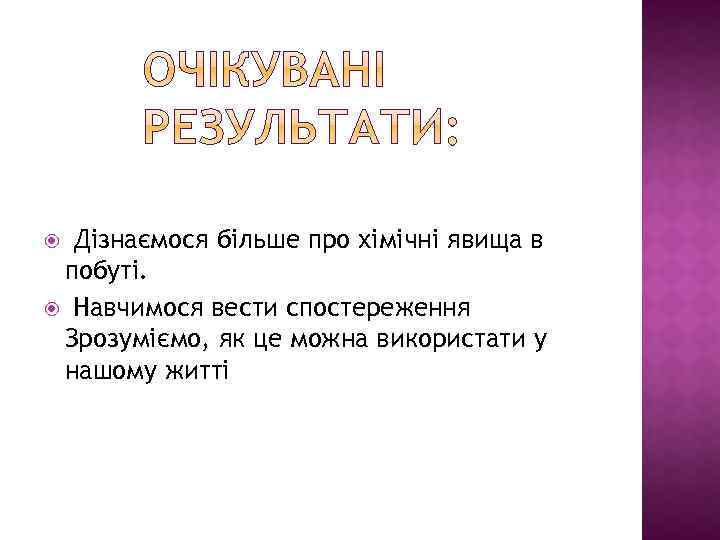 ОЧІКУВАНІ РЕЗУЛЬТАТИ:

Дізнаємося більше про хімічні явища в побуті.

Навчимося вести спостереження Зрозуміємо, як це можна використати у нашому житті